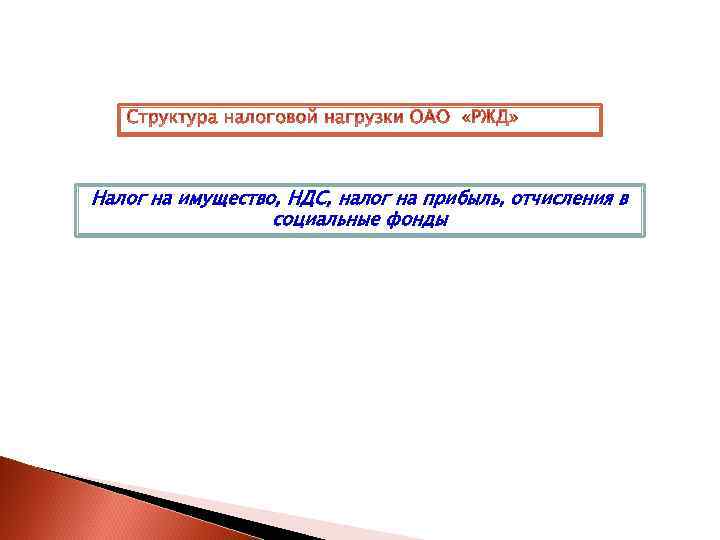 Структура налоговой нагрузки ОАО «РЖД»

Налог на имущество, НДС, налог на прибыль, отчисления в социальные фонды